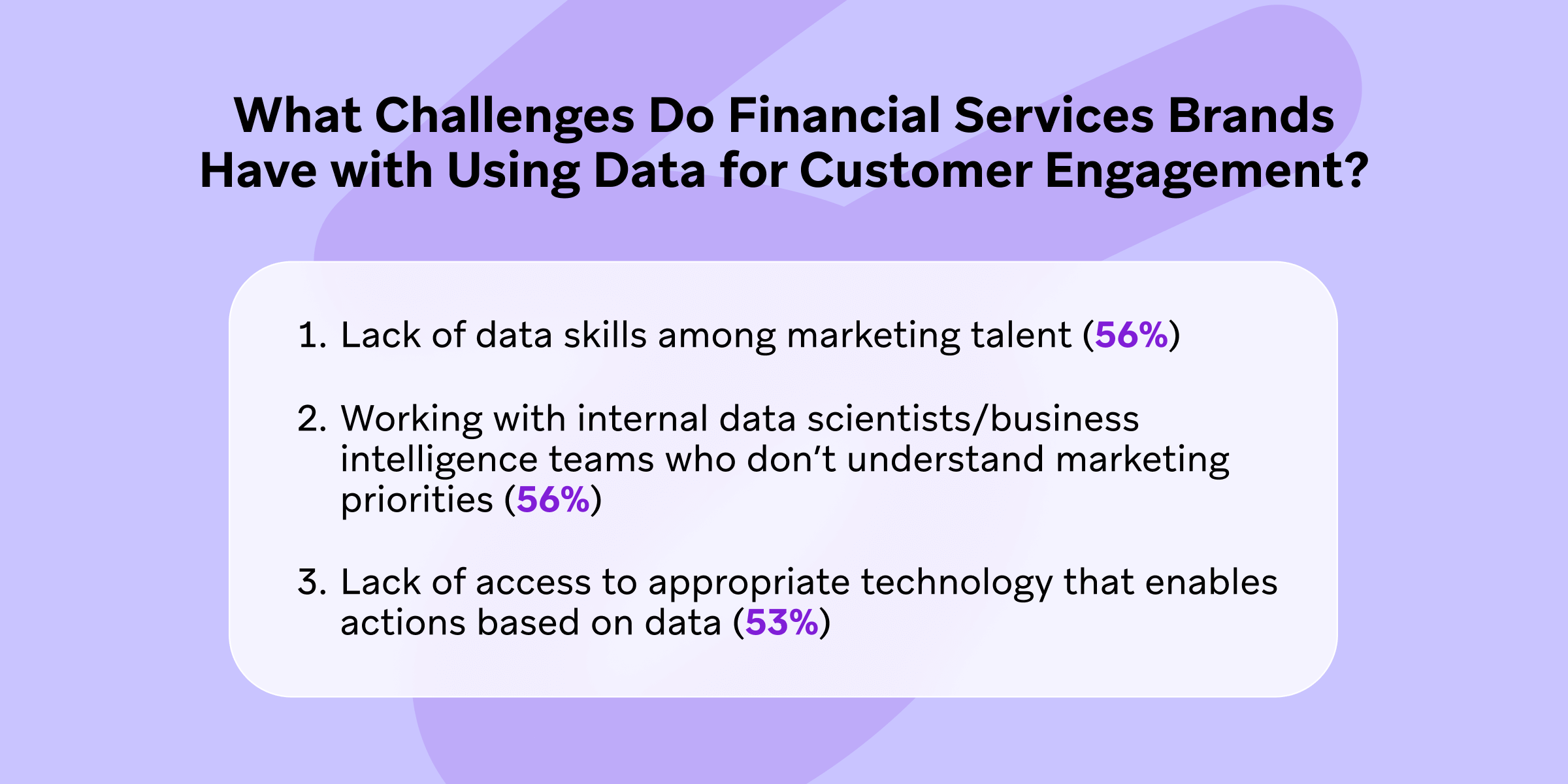 What Challenges Do Financial Services Brands Have with Using Data for Customer Engagement?

1. Lack of data skills among marketing talent (56%)

2. Working with internal data scientists/business intelligence teams who don't understand marketing priorities (56%)

3. Lack of access to appropriate technology that enables actions based on data (53%)